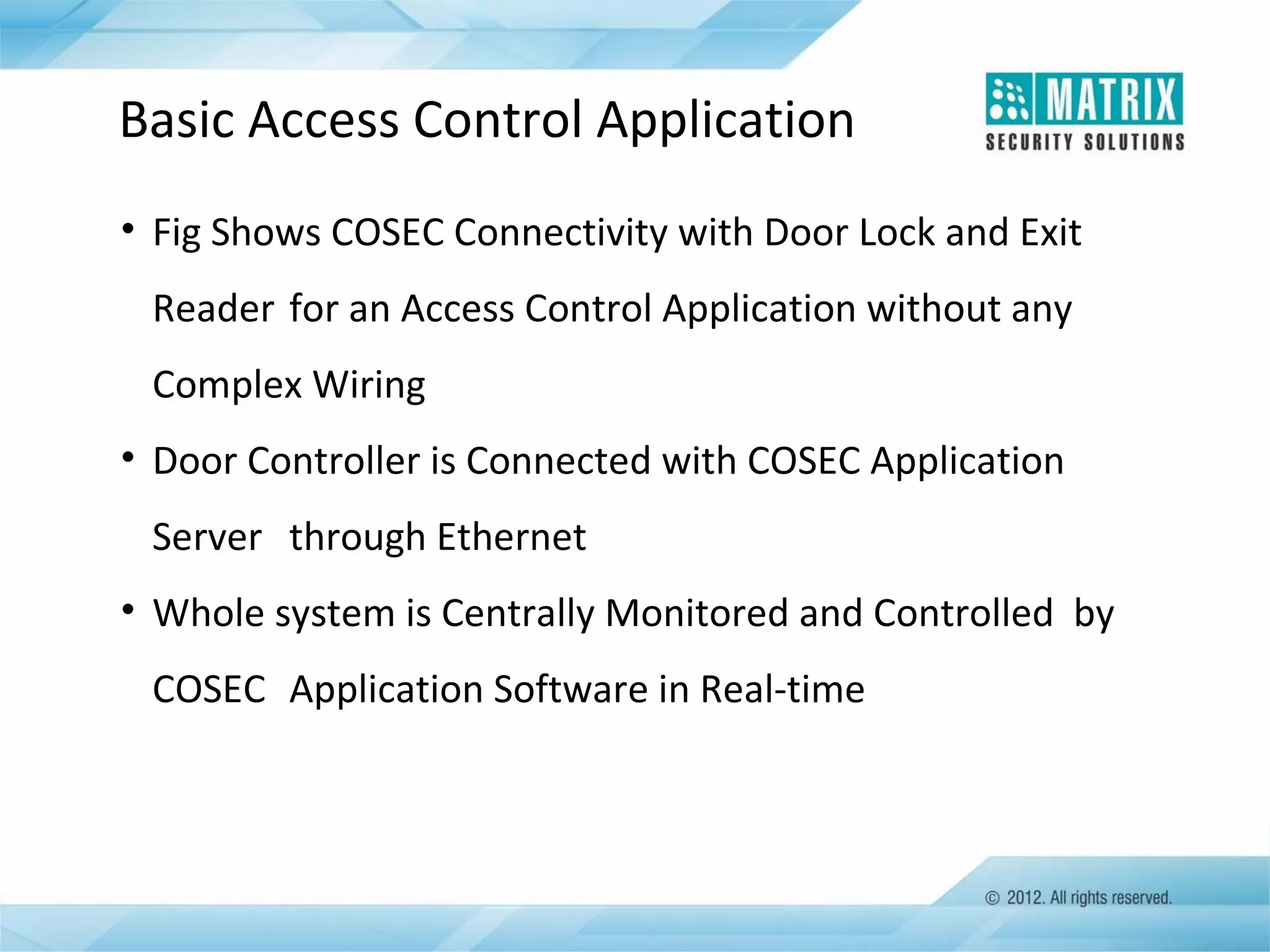 Basic Access Control Application

MATRIX
SECURITY SOLUTIONS

• Fig Shows COSEC Connectivity with Door Lock and Exit Reader for an Access Control Application without any Complex Wiring

• Door Controller is Connected with COSEC Application Server through Ethernet

• Whole system is Centrally Monitored and Controlled by COSEC Application Software in Real-time

© 2012. All rights reserved.